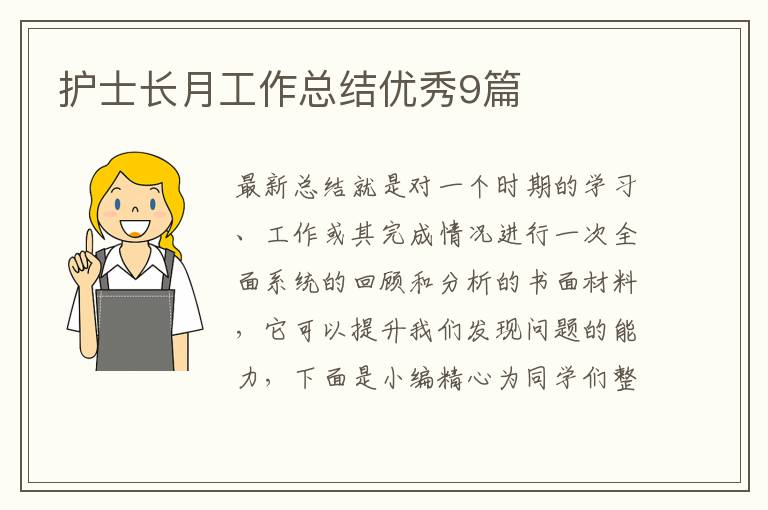 护士长月工作总结优秀9篇

最新总结就是对一个时期的学习、工作或其完成情况进行一次全面系统的回顾和分析的书面材料，它可以提升我们发现问题的能力，下面是小编精心为同学们整